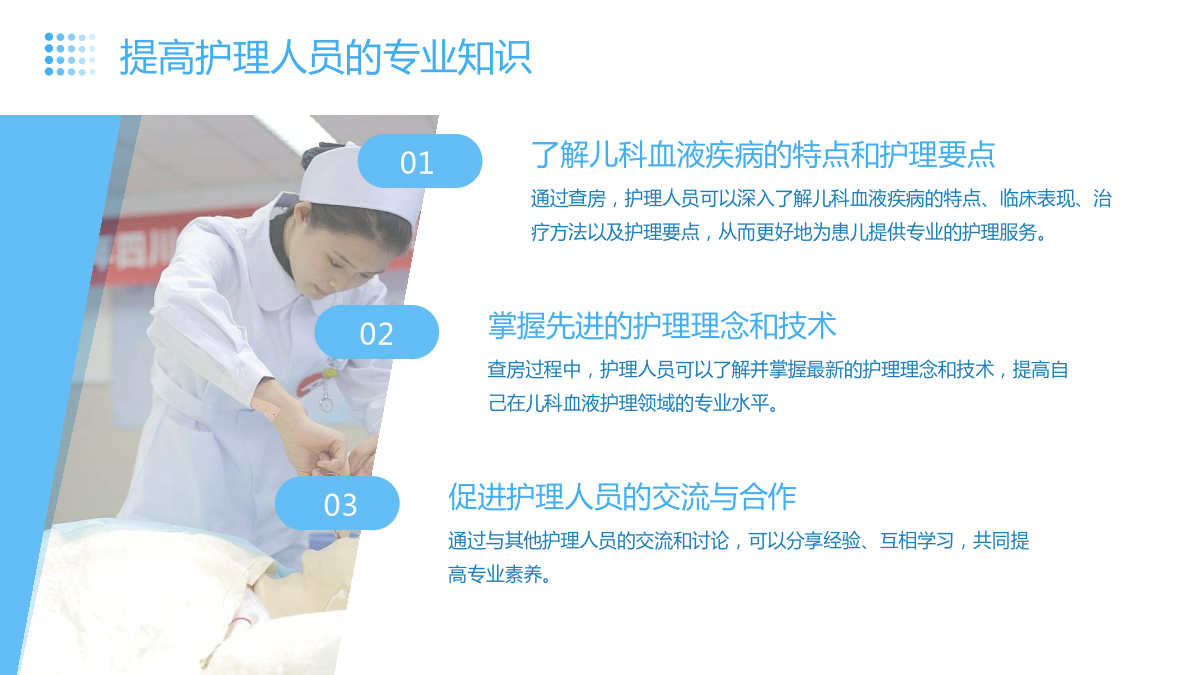 提高护理人员的专业知识

01

了解儿科血液疾病的特点和护理要点

通过查房，护理人员可以深入了解儿科血液疾病的特点、临床表现、治疗方法以及护理要点，从而更好地为患儿提供专业的护理服务。

02

掌握先进的护理理念和技术

查房过程中，护理人员可以了解并掌握最新的护理理念和技术，提高自己在儿科血液护理领域的专业水平。

03

促进护理人员的交流与合作

通过与其他护理人员的交流和讨论，可以分享经验、互相学习，共同提高专业素养。